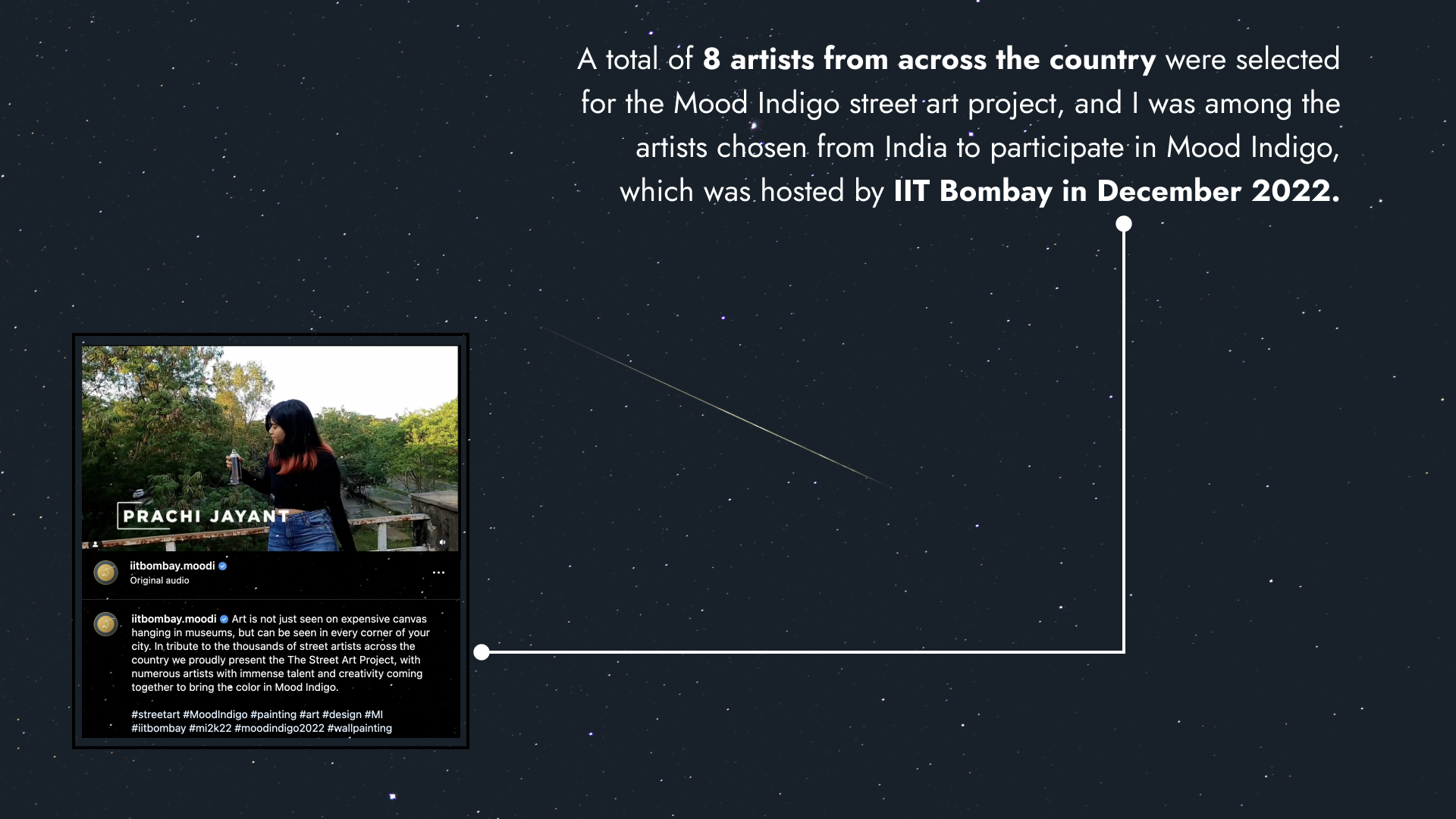 A total of 8 artists from across the country were selected for the Mood Indigo street art project, and I was among the artists chosen from India to participate in Mood Indigo, which was hosted by IIT Bombay in December 2022.

PRACHI JAYANT

iitbombay.moodi
Original audio

iitbombay.moodi Art is not just seen on expensive canvas hanging in museums, but can be seen in every corner of your city. In tribute to the thousands of street artists across the country we proudly present the The Street Art Project, with numerous artists with immense talent and creativity coming together to bring the color in Mood Indigo.

#streetart #MoodIndigo #painting #art #design #MI #iitbombay #mi2k22 #moodindigo2022 #wallpainting